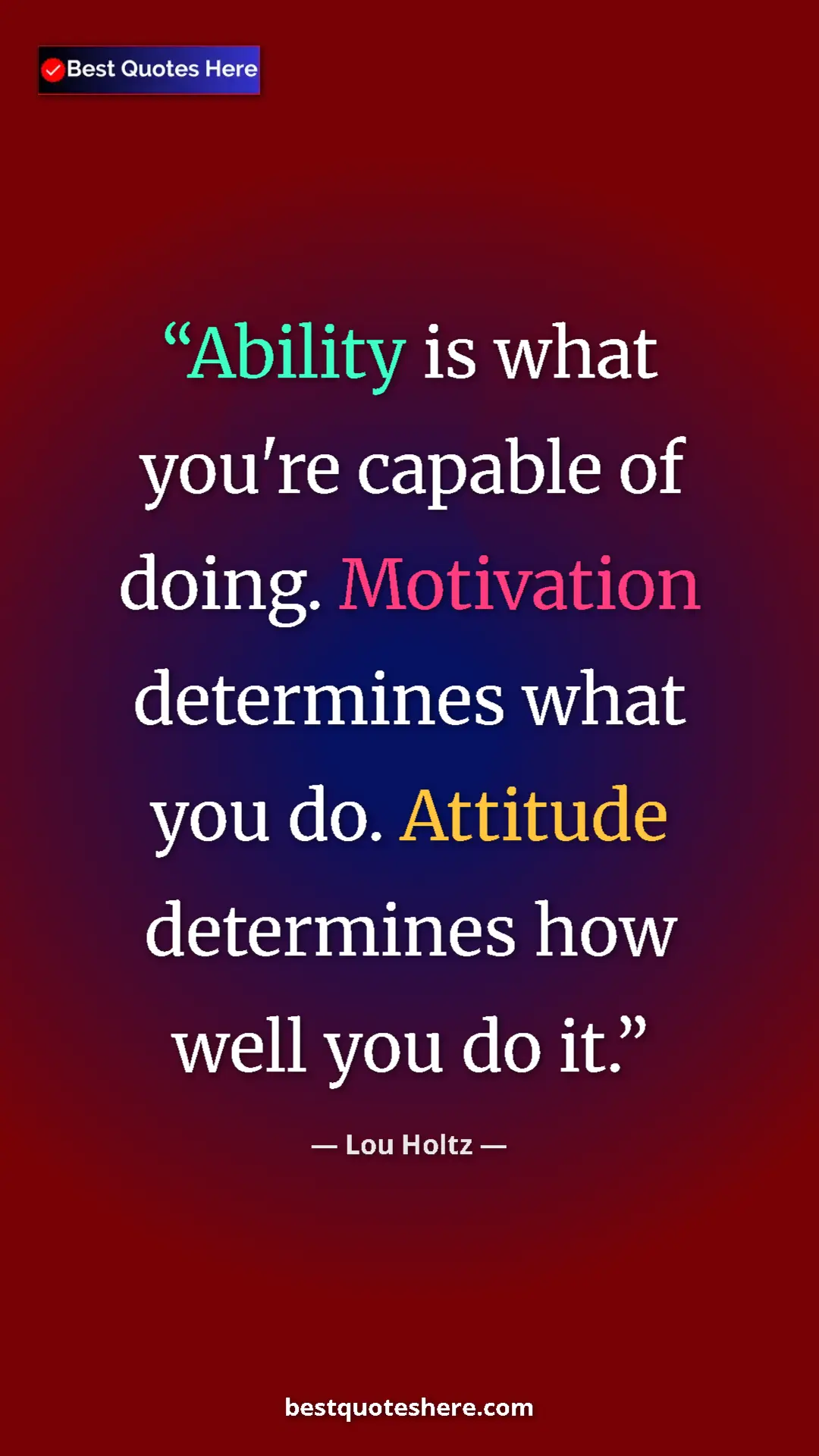 Best Quotes Here

“Ability is what you're capable of doing. Motivation determines what you do. Attitude determines how well you do it.”

— Lou Holtz —

bestquoteshere.com